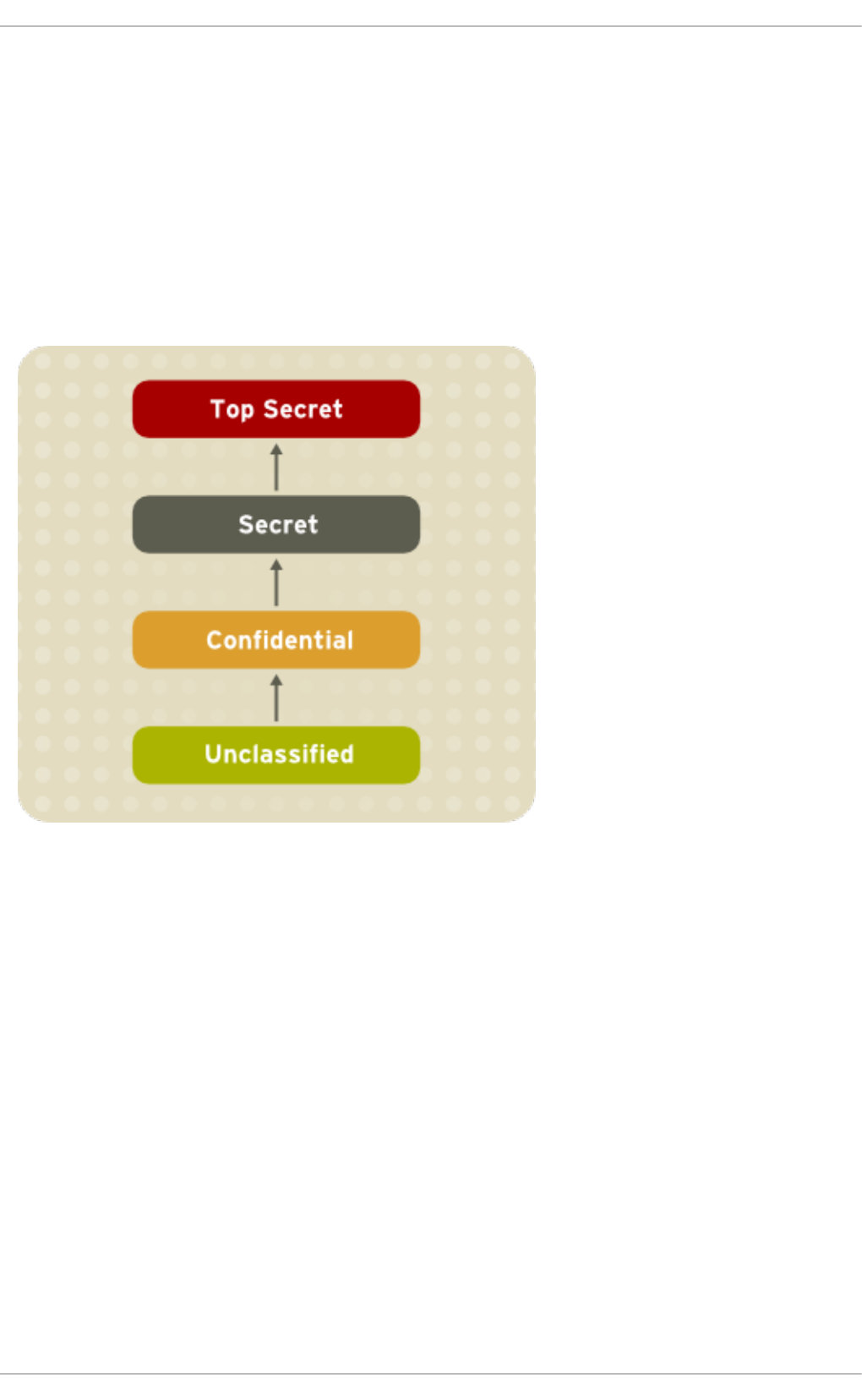 Top Secret

Secret

Confidential

Unclassified